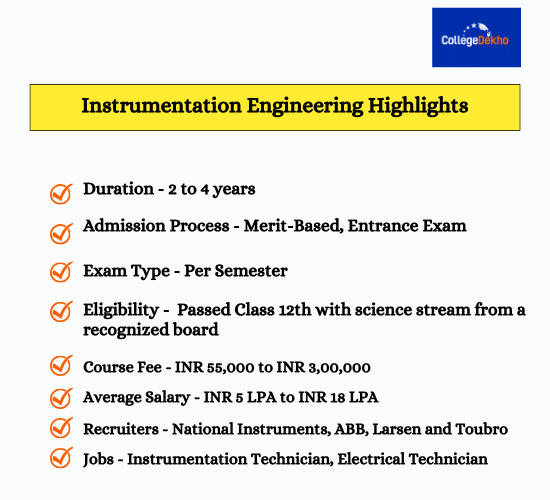 CollegeDekho

Instrumentation Engineering Highlights

Duration - 2 to 4 years

Admission Process - Merit-Based, Entrance Exam

Exam Type - Per Semester

Eligibility - Passed Class 12th with science stream from a recognized board

Course Fee - INR 55,000 to INR 3,00,000

Average Salary - INR 5 LPA to INR 18 LPA

Recruiters - National Instruments, ABB, Larsen and Toubro

Jobs - Instrumentation Technician, Electrical Technician